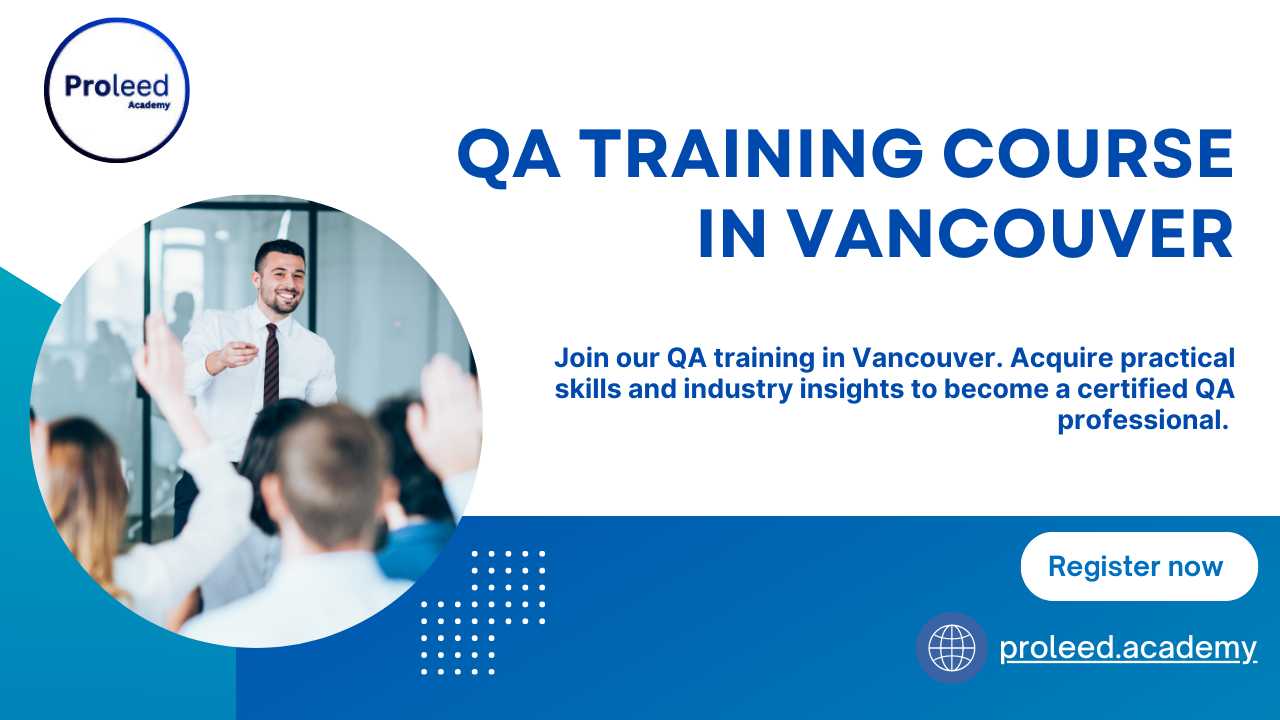 Proleed
Academy

QA TRAINING COURSE IN VANCOUVER

Join our QA training in Vancouver. Acquire practical skills and industry insights to become a certified QA professional.

Register now

proleed.academy